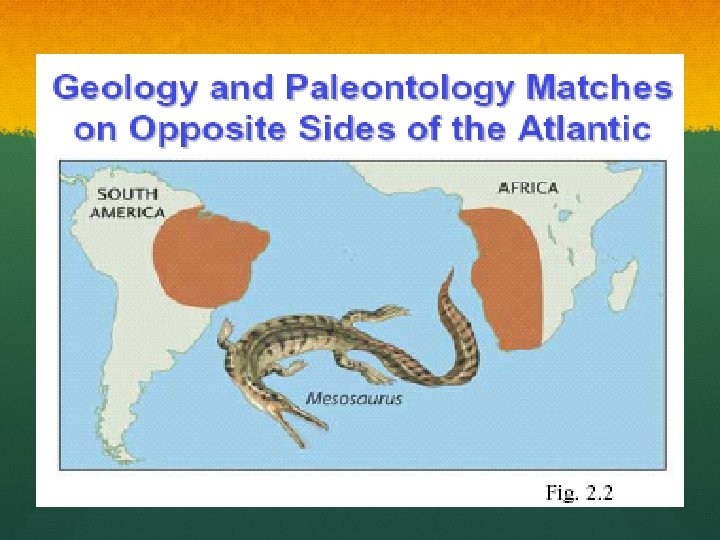 Geology and Paleontology Matches on Opposite Sides of the Atlantic

SOUTH AMERICA

AFRICA

Mesosaurus

Fig. 2.2